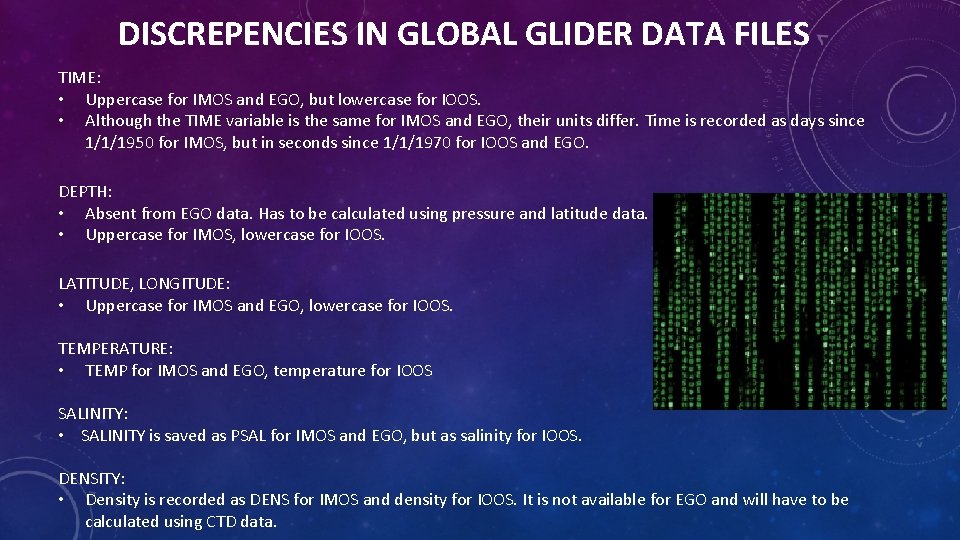 DISCREPENCIES IN GLOBAL GLIDER DATA FILES

TIME:
• Uppercase for IMOS and EGO, but lowercase for IOOS.
• Although the TIME variable is the same for IMOS and EGO, their units differ. Time is recorded as days since 1/1/1950 for IMOS, but in seconds since 1/1/1970 for IOOS and EGO.

DEPTH:
• Absent from EGO data. Has to be calculated using pressure and latitude data.
• Uppercase for IMOS, lowercase for IOOS.

LATITUDE, LONGITUDE:
• Uppercase for IMOS and EGO, lowercase for IOOS.

TEMPERATURE:
• TEMP for IMOS and EGO, temperature for IOOS

SALINITY:
• SALINITY is saved as PSAL for IMOS and EGO, but as salinity for IOOS.

DENSITY:
• Density is recorded as DENS for IMOS and density for IOOS. It is not available for EGO and will have to be calculated using CTD data.